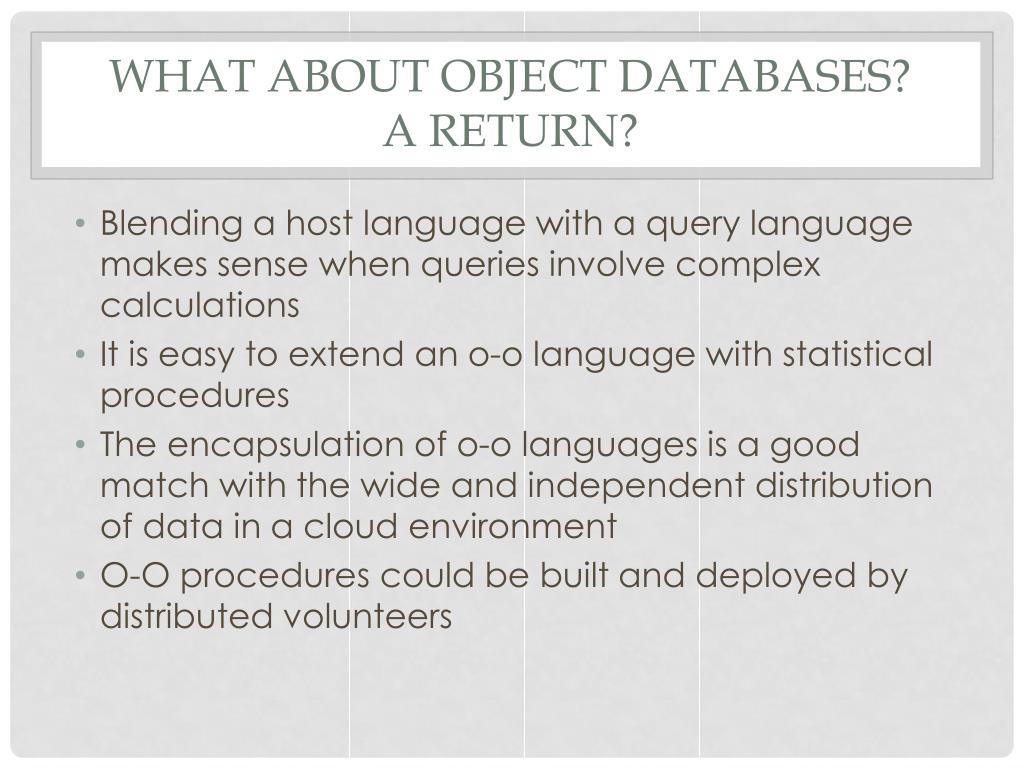 WHAT ABOUT OBJECT DATABASES?
A RETURN?

• Blending a host language with a query language makes sense when queries involve complex calculations
• It is easy to extend an o-o language with statistical procedures
• The encapsulation of o-o languages is a good match with the wide and independent distribution of data in a cloud environment
• O-O procedures could be built and deployed by distributed volunteers